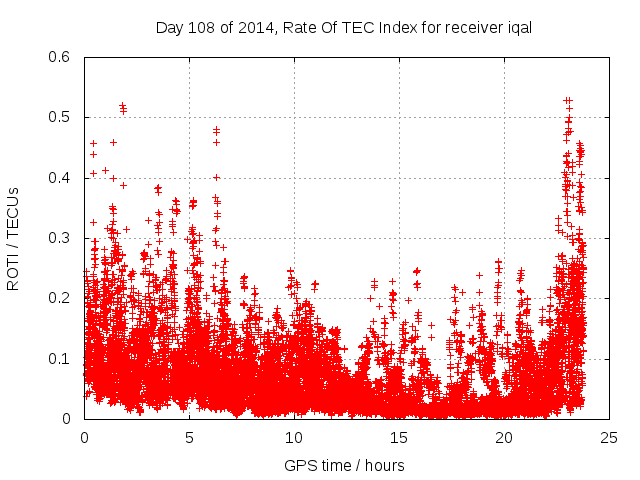 Day 108 of 2014, Rate Of TEC Index for receiver iqal

ROTI / TECUs

0.6
0.5
0.4
0.3
0.2
0.1
0

0
5
10
15
20
25

GPS time / hours